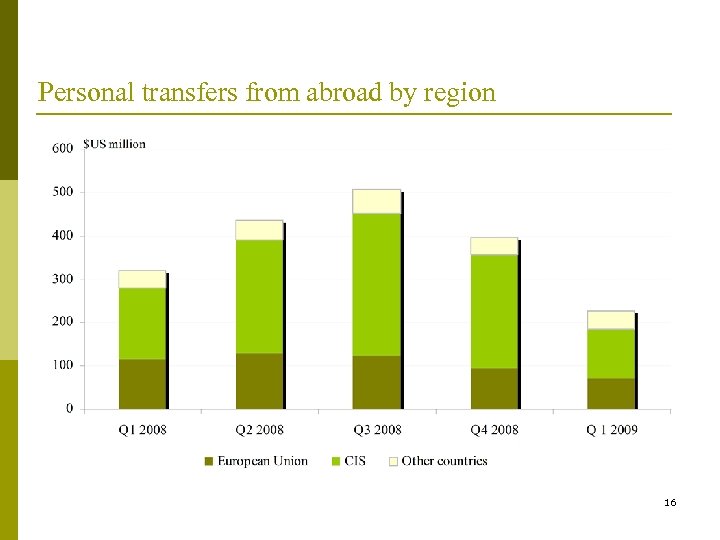 Personal transfers from abroad by region

$US million

600
500
400
300
200
100
0

Q1 2008
Q2 2008
Q3 2008
Q4 2008
Q 1 2009

European Union
CIS
Other countries

16